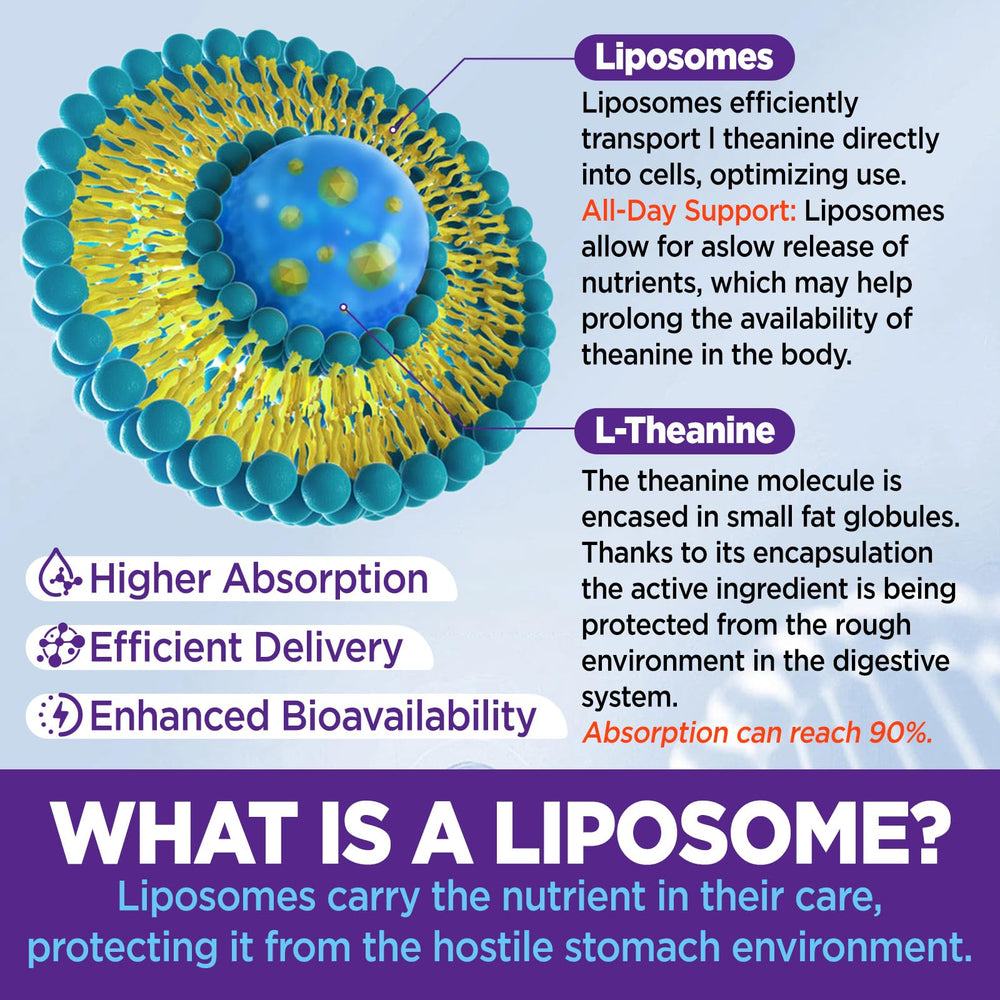 Liposomes

Liposomes efficiently transport l theanine directly into cells, optimizing use.
All-Day Support: Liposomes allow for aslow release of nutrients, which may help prolong the availability of theanine in the body.

L-Theanine

The theanine molecule is encased in small fat globules. Thanks to its encapsulation the active ingredient is being protected from the rough environment in the digestive system.
Absorption can reach 90%.

Higher Absorption

Efficient Delivery

Enhanced Bioavailability

WHAT IS A LIPOSOME?

Liposomes carry the nutrient in their care, protecting it from the hostile stomach environment.